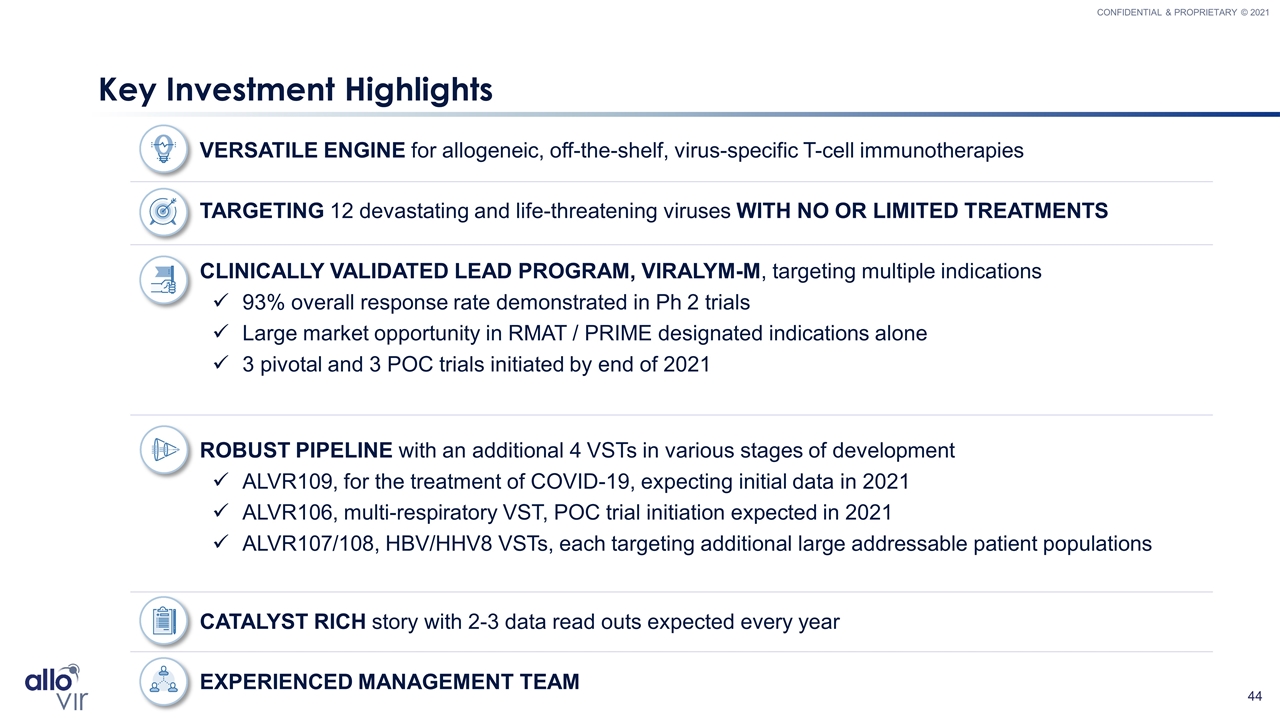 CONFIDENTIAL & PROPRIETARY © 2021

Key Investment Highlights

VERSATILE ENGINE for allogeneic, off-the-shelf, virus-specific T-cell immunotherapies

TARGETING 12 devastating and life-threatening viruses WITH NO OR LIMITED TREATMENTS

CLINICALLY VALIDATED LEAD PROGRAM, VIRALYM-M, targeting multiple indications
✓ 93% overall response rate demonstrated in Ph 2 trials
✓ Large market opportunity in RMAT / PRIME designated indications alone
✓ 3 pivotal and 3 POC trials initiated by end of 2021

ROBUST PIPELINE with an additional 4 VSTs in various stages of development
✓ ALVR109, for the treatment of COVID-19, expecting initial data in 2021
✓ ALVR106, multi-respiratory VST, POC trial initiation expected in 2021
✓ ALVR107/108, HBV/HHV8 VSTs, each targeting additional large addressable patient populations

CATALYST RICH story with 2-3 data read outs expected every year

EXPERIENCED MANAGEMENT TEAM

allo vir

44